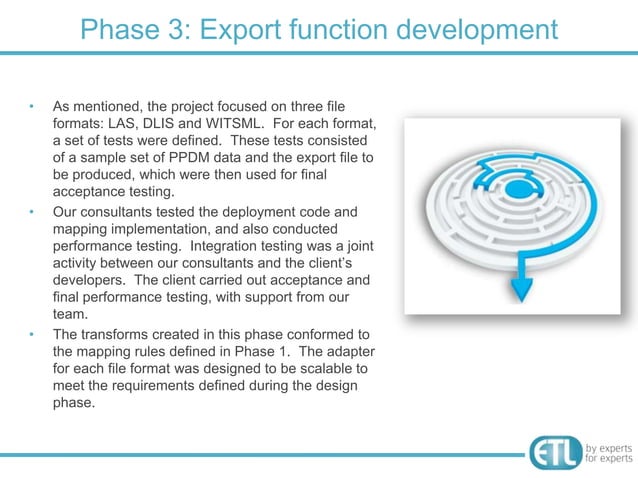 Phase 3: Export function development

• As mentioned, the project focused on three file formats: LAS, DLIS and WITSML. For each format, a set of tests were defined. These tests consisted of a sample set of PPDM data and the export file to be produced, which were then used for final acceptance testing.
• Our consultants tested the deployment code and mapping implementation, and also conducted performance testing. Integration testing was a joint activity between our consultants and the client's developers. The client carried out acceptance and final performance testing, with support from our team.
• The transforms created in this phase conformed to the mapping rules defined in Phase 1. The adapter for each file format was designed to be scalable to meet the requirements defined during the design phase.

ETL by experts for experts